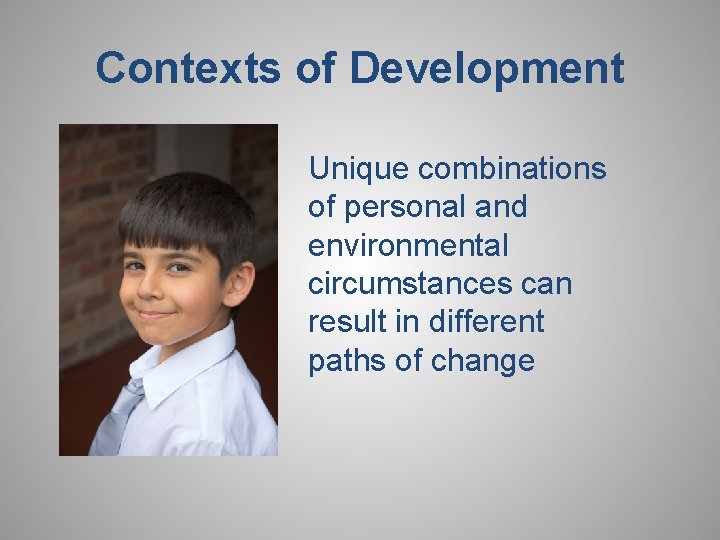 Contexts of Development

Unique combinations of personal and environmental circumstances can result in different paths of change